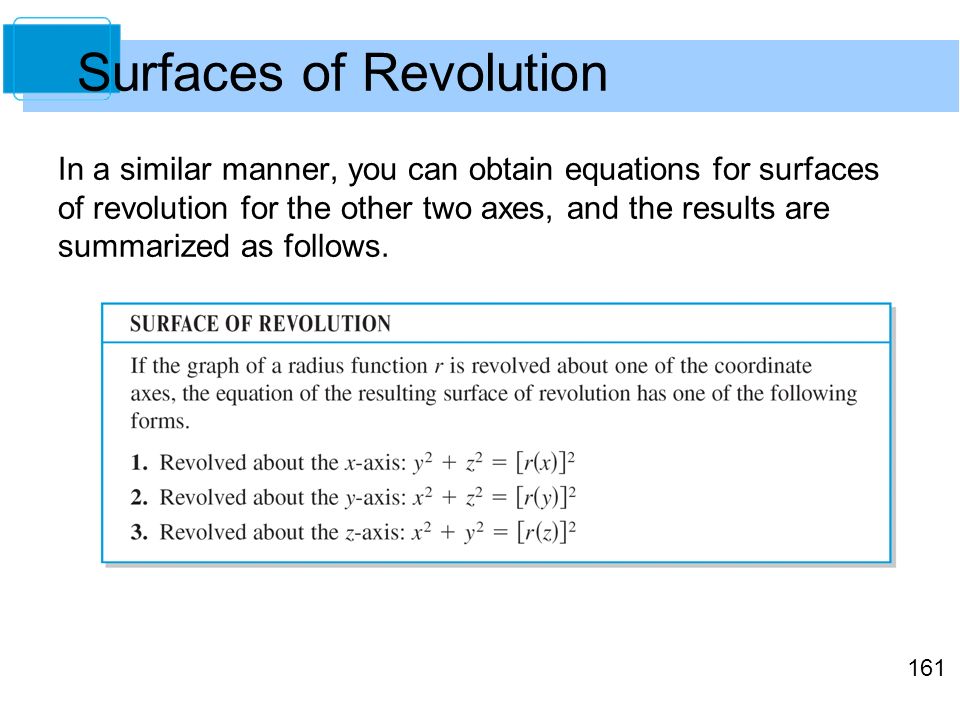 Surfaces of Revolution

In a similar manner, you can obtain equations for surfaces of revolution for the other two axes, and the results are summarized as follows.

SURFACE OF REVOLUTION

If the graph of a radius function $r$ is revolved about one of the coordinate axes, the equation of the resulting surface of revolution has one of the following forms.

1. Revolved about the $x$-axis: $y^2 + z^2 = [r(x)]^2$

2. Revolved about the $y$-axis: $x^2 + z^2 = [r(y)]^2$

3. Revolved about the $z$-axis: $x^2 + y^2 = [r(z)]^2$

161